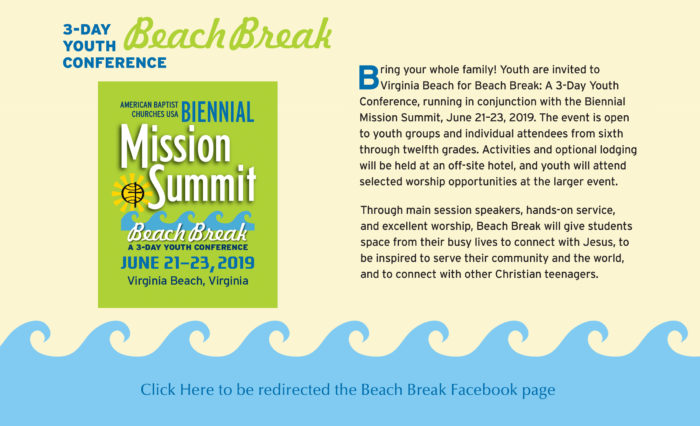 3-DAY YOUTH CONFERENCE Beach Break

AMERICAN BAPTIST CHURCHES USA BIENNIAL Mission Summit

Beach Break
A 3-DAY YOUTH CONFERENCE
JUNE 21–23, 2019
Virginia Beach, Virginia

Bring your whole family! Youth are invited to Virginia Beach for Beach Break: A 3-Day Youth Conference, running in conjunction with the Biennial Mission Summit, June 21–23, 2019. The event is open to youth groups and individual attendees from sixth through twelfth grades. Activities and optional lodging will be held at an off-site hotel, and youth will attend selected worship opportunities at the larger event.

Through main session speakers, hands-on service, and excellent worship, Beach Break will give students space from their busy lives to connect with Jesus, to be inspired to serve their community and the world, and to connect with other Christian teenagers.

Click Here to be redirected the Beach Break Facebook page